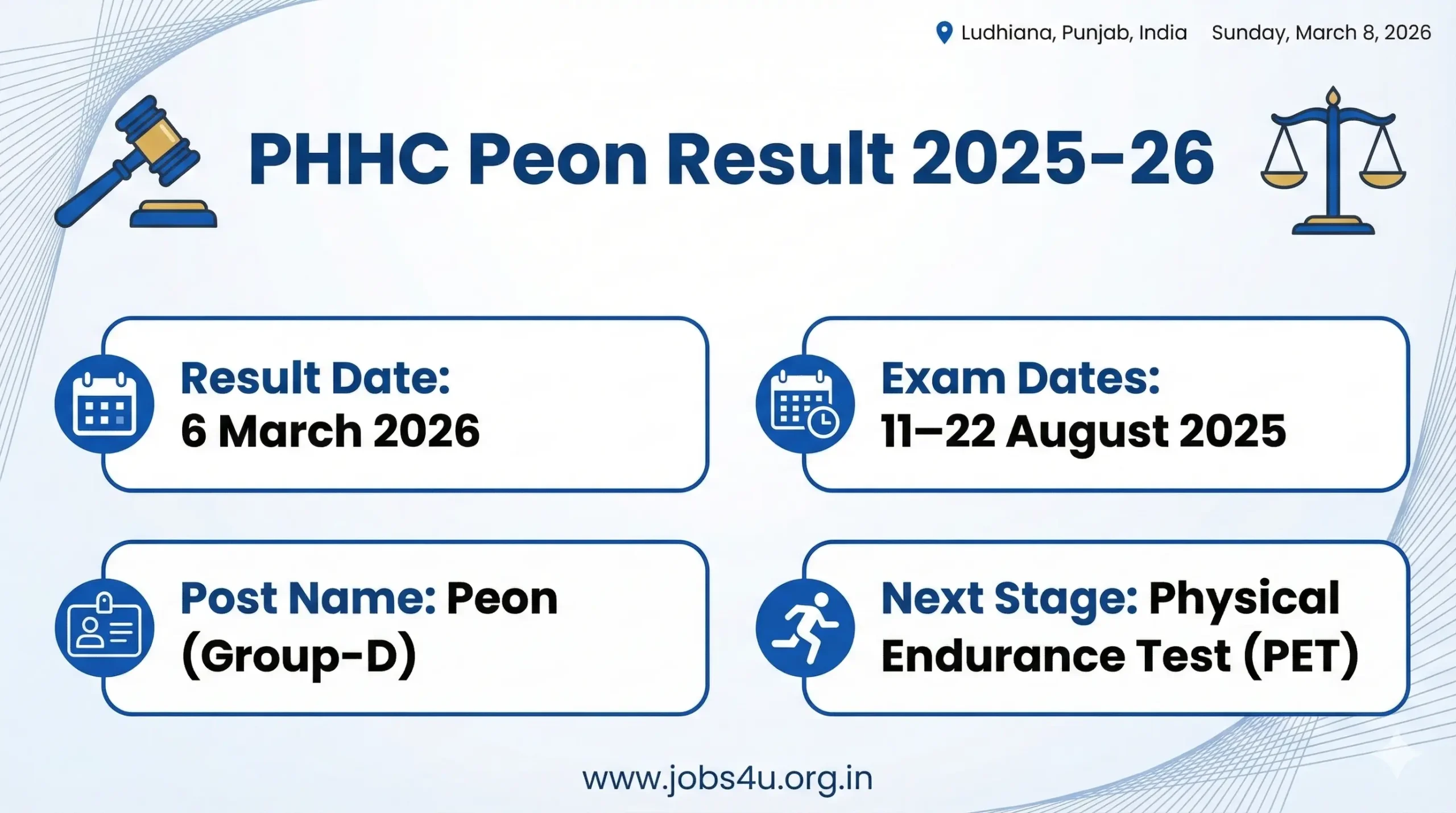 Ludhiana, Punjab, India Sunday, March 8, 2026

PHHC Peon Result 2025-26

Result Date:
6 March 2026

Exam Dates:
11–22 August 2025

Post Name: Peon (Group-D)

Next Stage: Physical Endurance Test (PET)

www.jobs4u.org.in